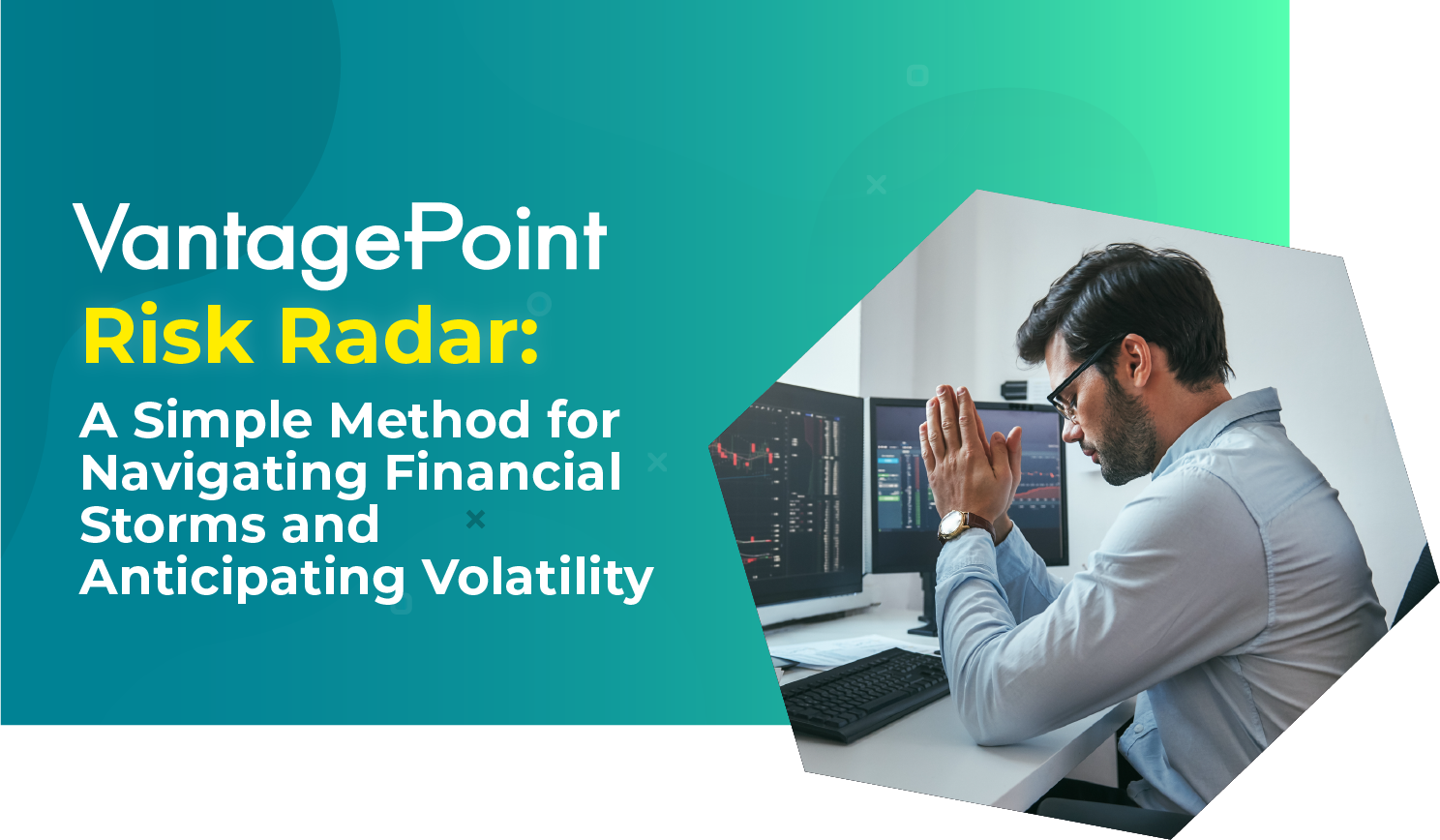 VantagePoint

Risk Radar:

A Simple Method for Navigating Financial Storms and Anticipating Volatility